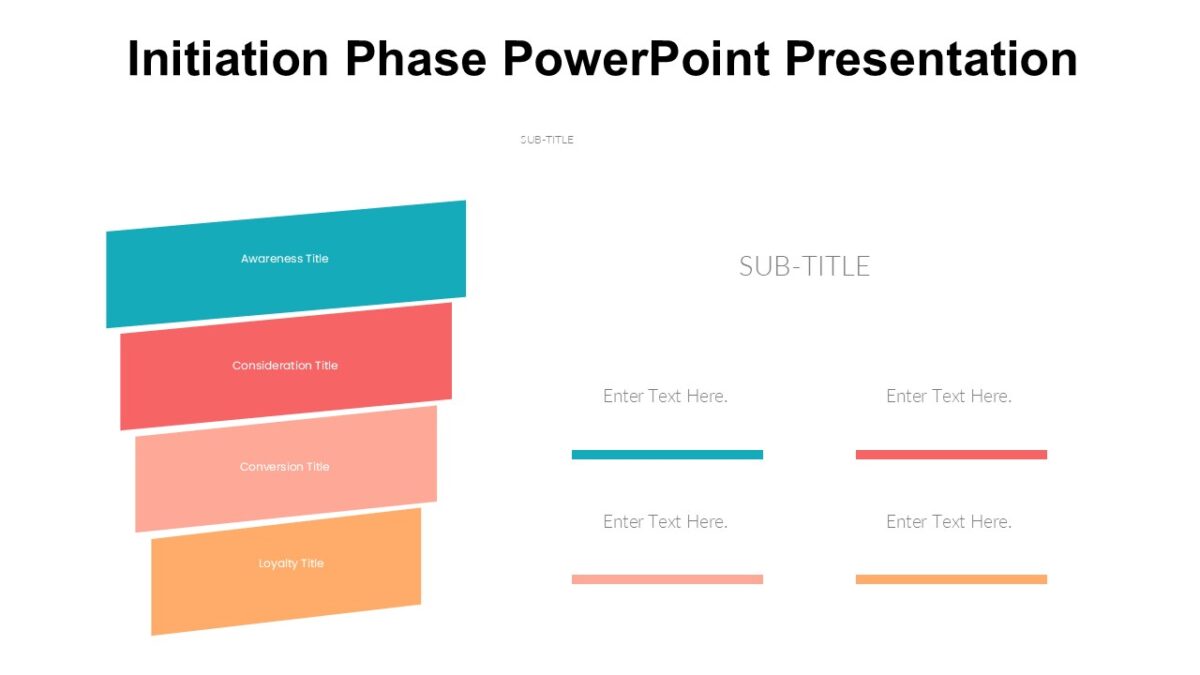 Initiation Phase PowerPoint Presentation

SUB-TITLE

Awareness Title

Consideration Title

Conversion Title

Loyalty Title

SUB-TITLE

Enter Text Here.

Enter Text Here.

Enter Text Here.

Enter Text Here.